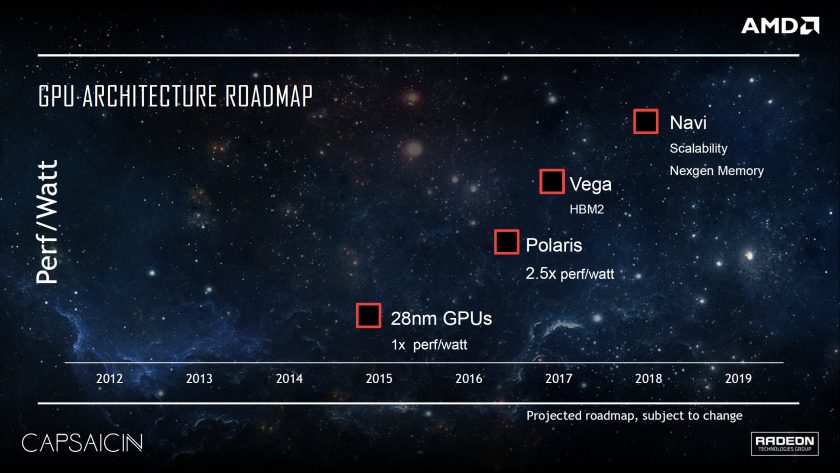 AMD

GPU ARCHITECTURE ROADMAP

Perf/Watt

Navi
Scalability
Nexgen Memory

Vega
HBM2

Polaris
2.5x perf/watt

28nm GPUs
1x perf/watt

2012 2013 2014 2015 2016 2017 2018 2019

Projected roadmap, subject to change

CAPSAICIN

RADEON
TECHNOLOGIES GROUP